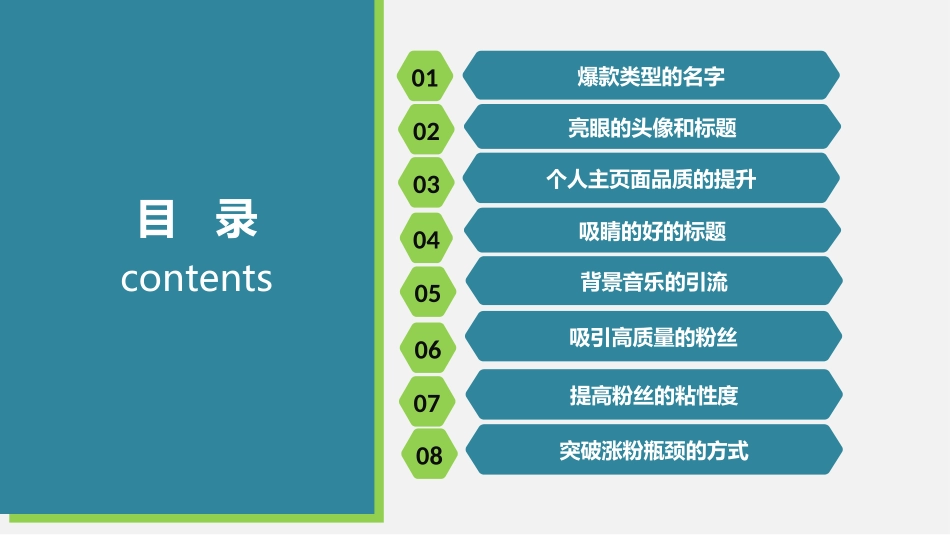 目 录
contents

01 爆款类型的名字
02 亮眼的头像和标题
03 个人主页面品质的提升
04 吸睛的好的标题
05 背景音乐的引流
06 吸引高质量的粉丝
07 提高粉丝的粘性度
08 突破涨粉瓶颈的方式